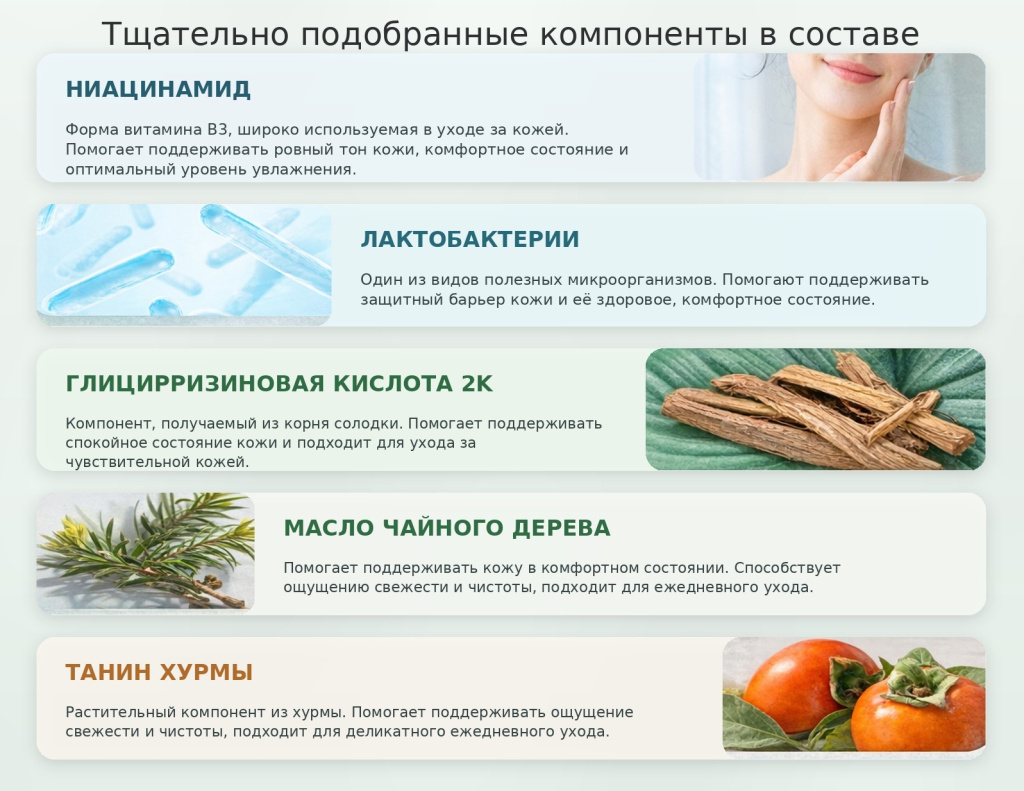 Тщательно подобранные компоненты в составе

НИАЦИНАМИД

Форма витамина B3, широко используемая в уходе за кожей. Помогает поддерживать ровный тон кожи, комфортное состояние и оптимальный уровень увлажнения.

ЛАКТОБАКТЕРИИ

Один из видов полезных микроорганизмов. Помогают поддерживать защитный барьер кожи и её здоровое, комфортное состояние.

ГЛИЦИРРИЗИНОВАЯ КИСЛОТА 2К

Компонент, получаемый из корня солодки. Помогает поддерживать спокойное состояние кожи и подходит для ухода за чувствительной кожей.

МАСЛО ЧАЙНОГО ДЕРЕВА

Помогает поддерживать кожу в комфортном состоянии. Способствует ощущению свежести и чистоты, подходит для ежедневного ухода.

ТАНИН ХУРМЫ

Растительный компонент из хурмы. Помогает поддерживать ощущение свежести и чистоты, подходит для деликатного ежедневного ухода.